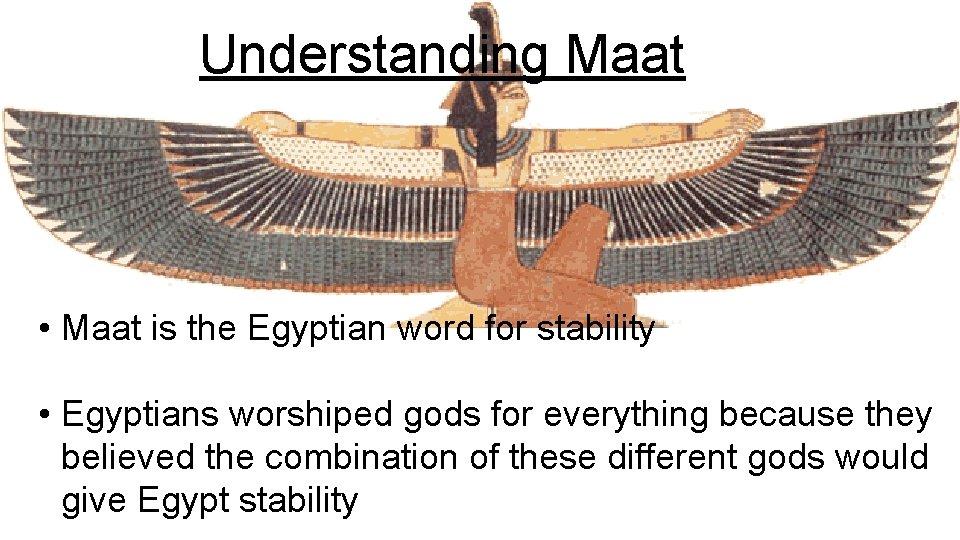 Understanding Maat

• Maat is the Egyptian word for stability

• Egyptians worshiped gods for everything because they believed the combination of these different gods would give Egypt stability